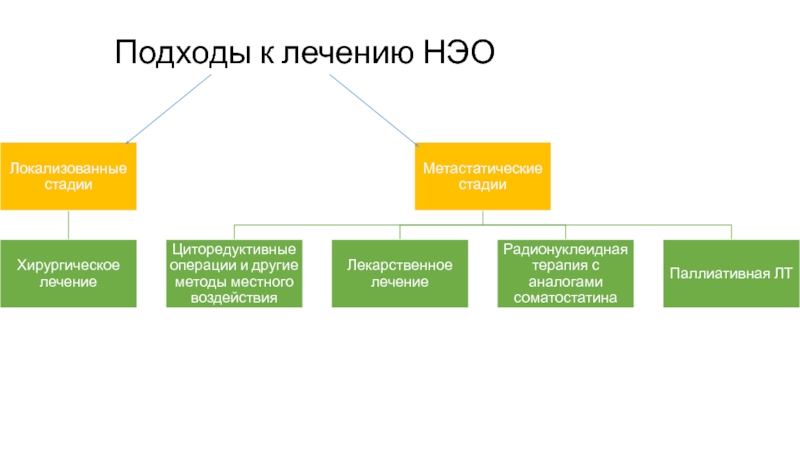 Подходы к лечению НЭО

Локализованные стадии

Метастатические стадии

Хирургическое лечение

Циторедуктивные операции и другие методы местного воздействия

Лекарственное лечение

Радионуклеидная терапия с аналогами соматостатина

Паллиативная ЛТ